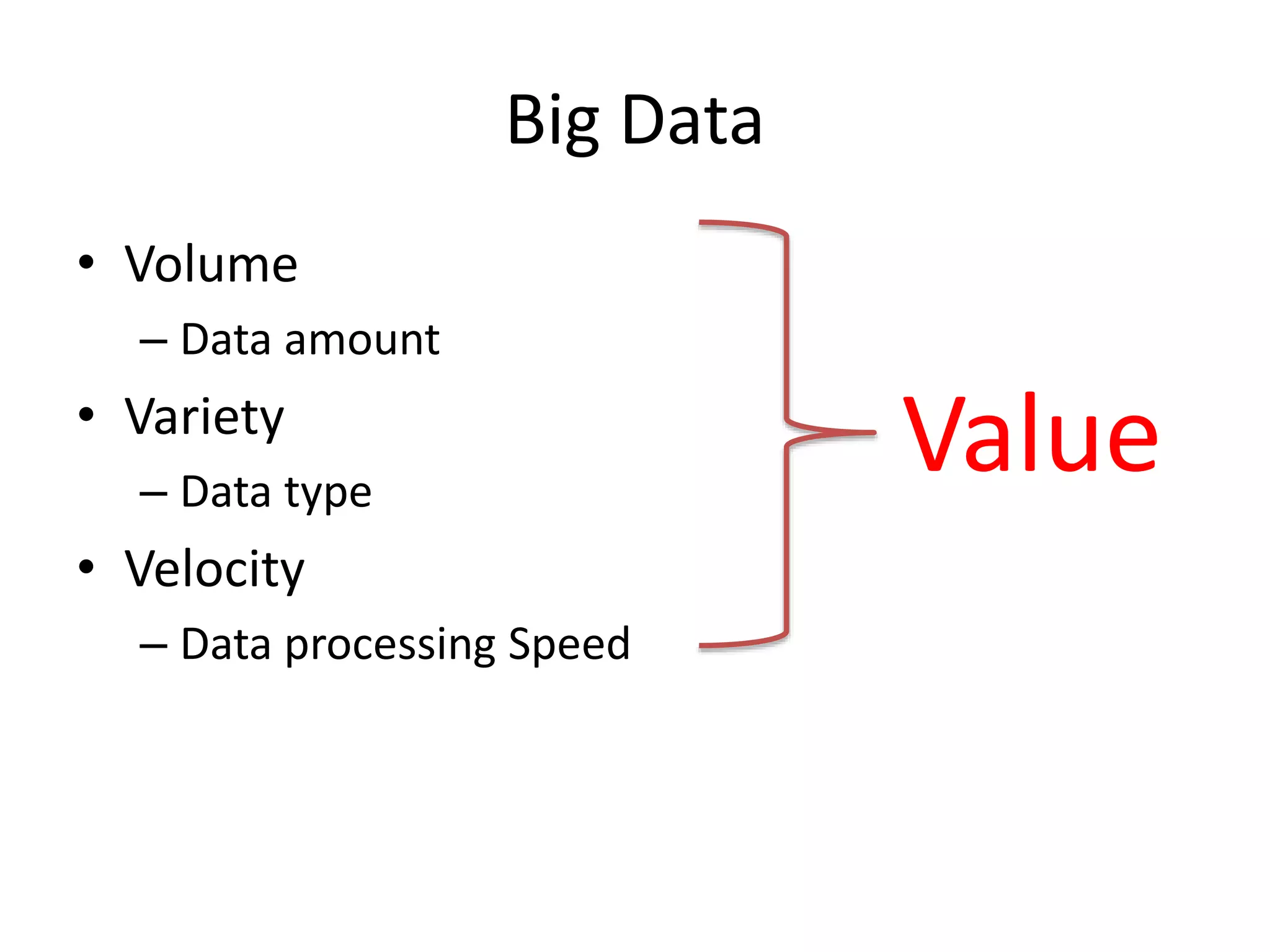 Big Data

• Volume
– Data amount
• Variety
– Data type
• Velocity
– Data processing Speed

Value